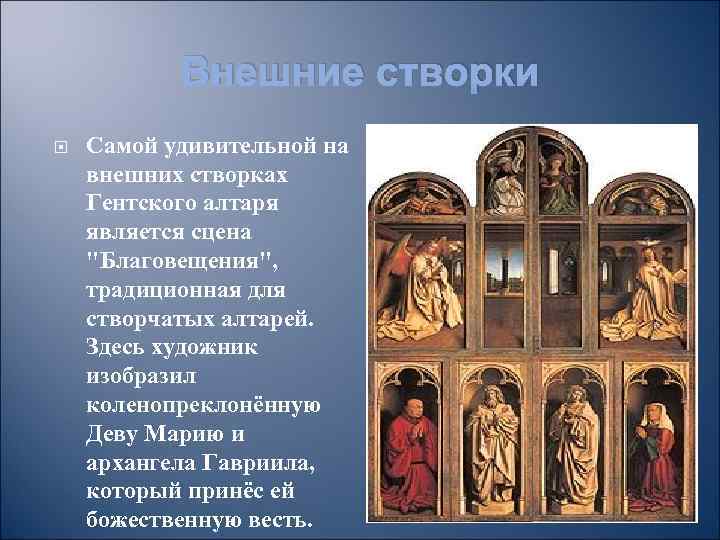 Внешние створки

Самой удивительной на внешних створках Гентского алтаря является сцена "Благовещения", традиционная для створчатых алтарей. Здесь художник изобразил коленопреклонённую Деву Марию и архангела Гавриила, который принёс ей божественную весть.